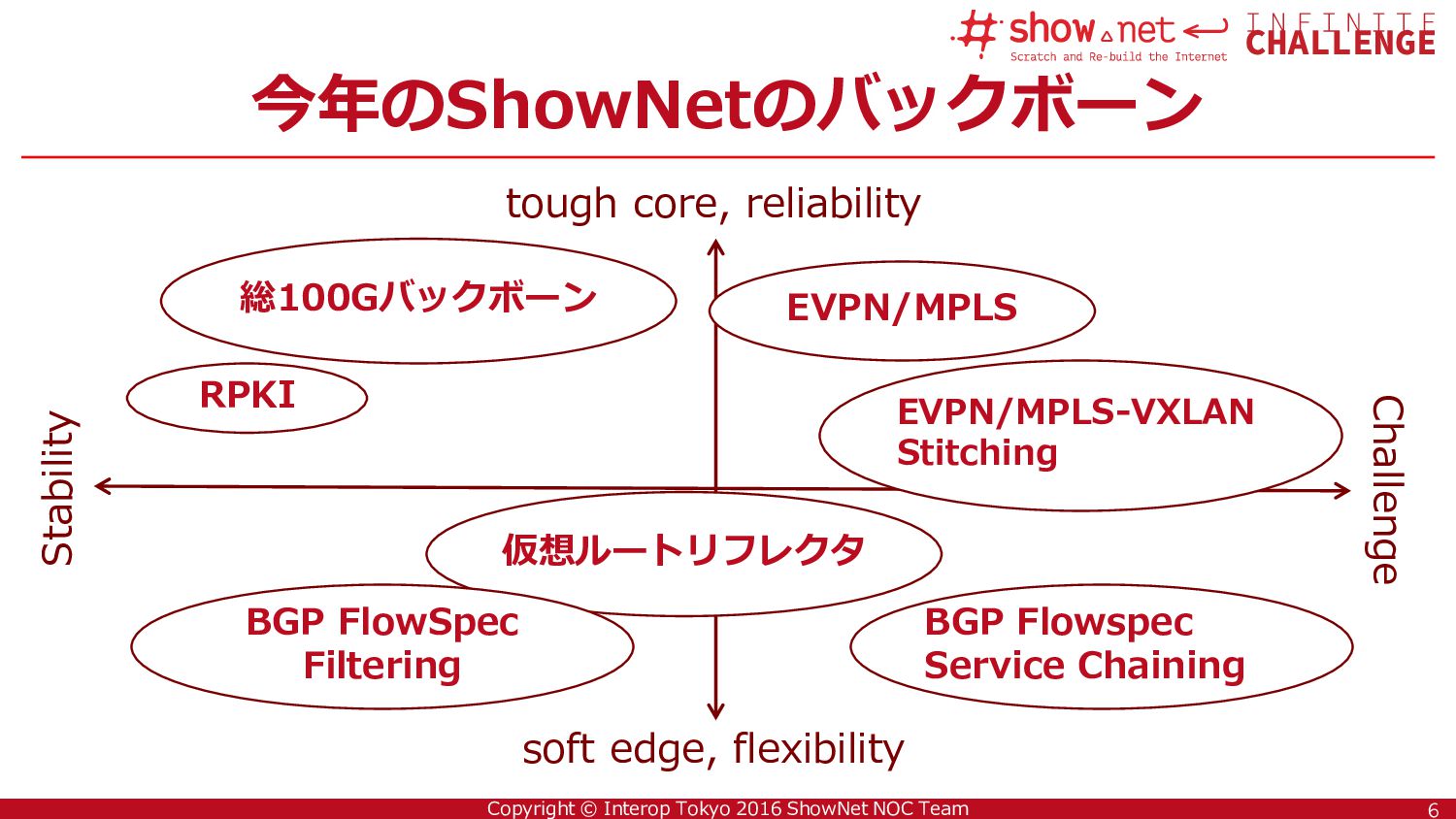 #show.net
Scratch and Re-build the Internet
INFINITE CHALLENGE

今年のShowNetのバックボーン

tough core, reliability

総100Gバックボーン

EVPN/MPLS

RPKI

EVPN/MPLS-VXLAN Stitching

Stability

Challenge

仮想ルートリフレクタ

BGP FlowSpec Filtering

BGP Flowspec Service Chaining

soft edge, flexibility

Copyright © Interop Tokyo 2016 ShowNet NOC Team

6